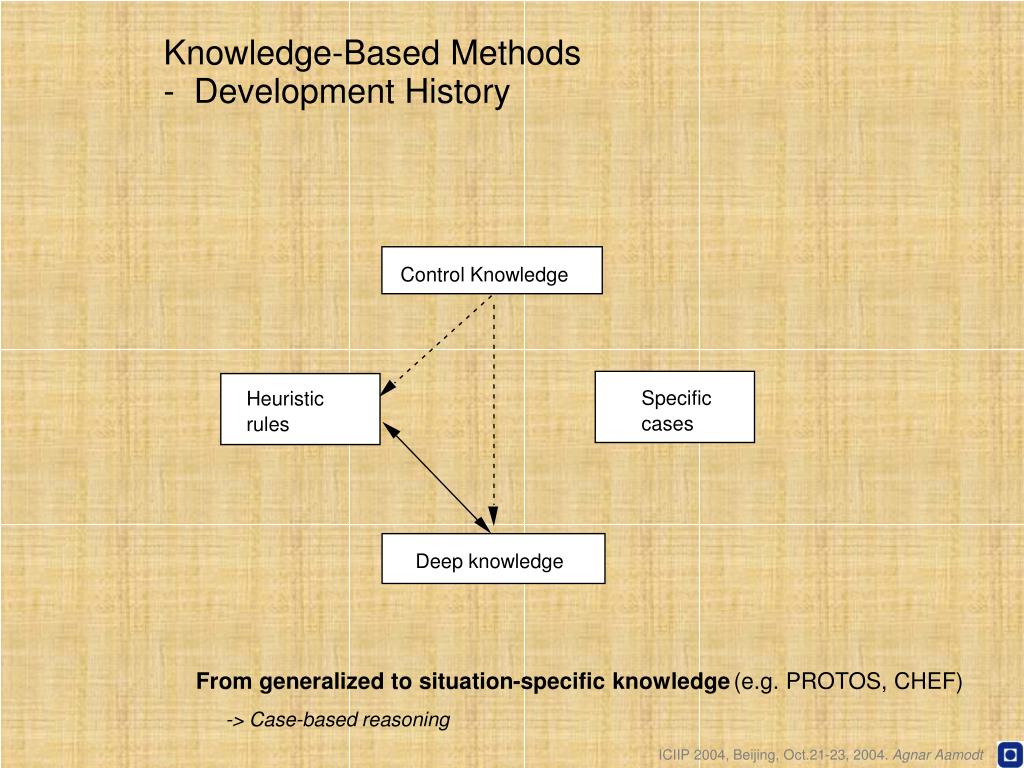 Knowledge-Based Methods
- Development History

Control Knowledge

Heuristic rules

Specific cases

Deep knowledge

From generalized to situation-specific knowledge (e.g. PROTOS, CHEF)

-> Case-based reasoning

ICIIP 2004, Beijing, Oct.21-23, 2004. Agnar Aamodt